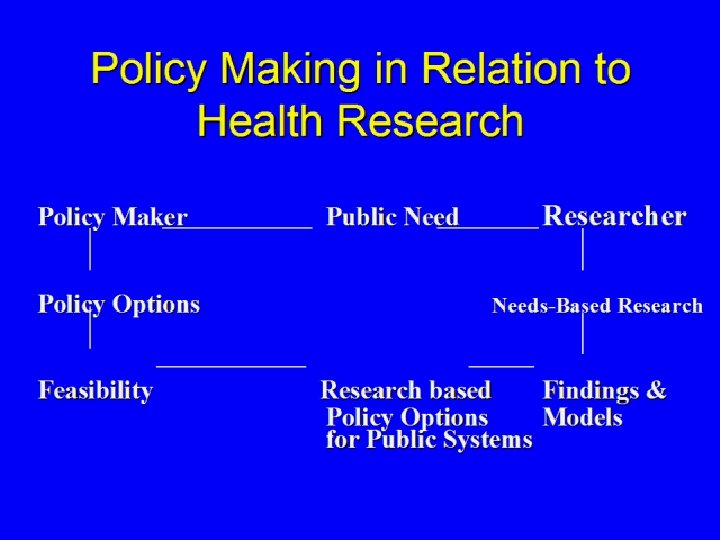 Policy Making in Relation to Health Research

Policy Maker

Public Need

Researcher

Policy Options

Needs-Based Research

Feasibility

Research based Policy Options for Public Systems

Findings & Models